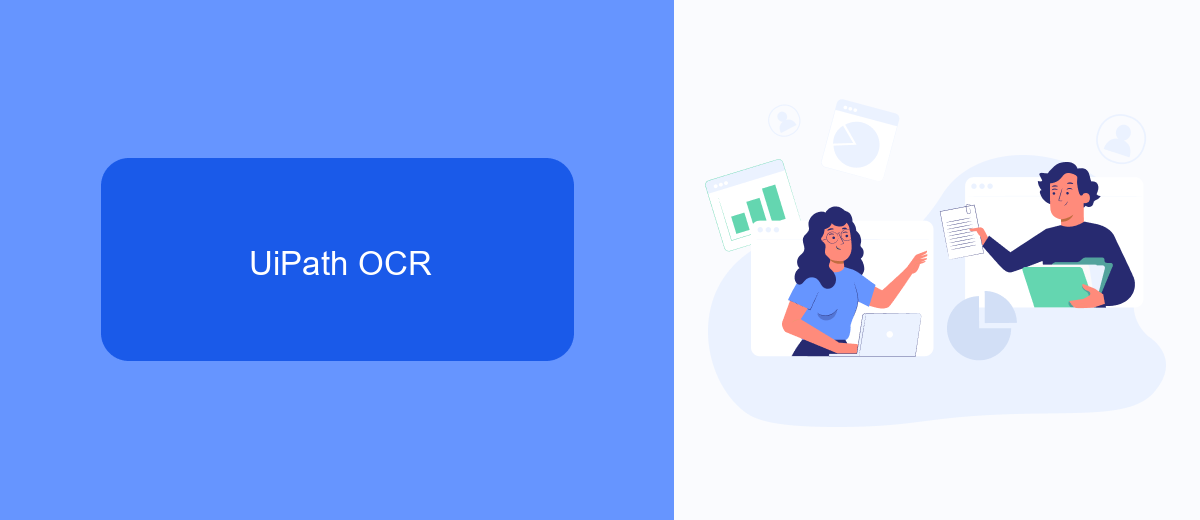 UiPath OCR